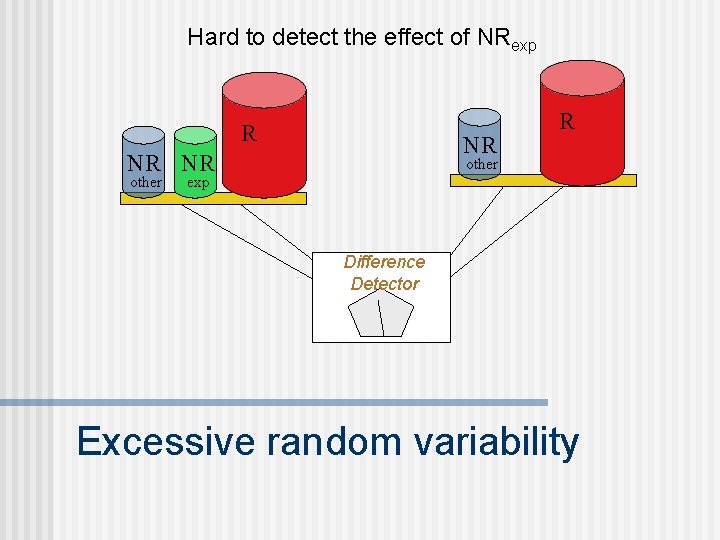 Hard to detect the effect of $NR_{exp}$

NR other

NR exp

R

NR other

R

Difference Detector

Excessive random variability